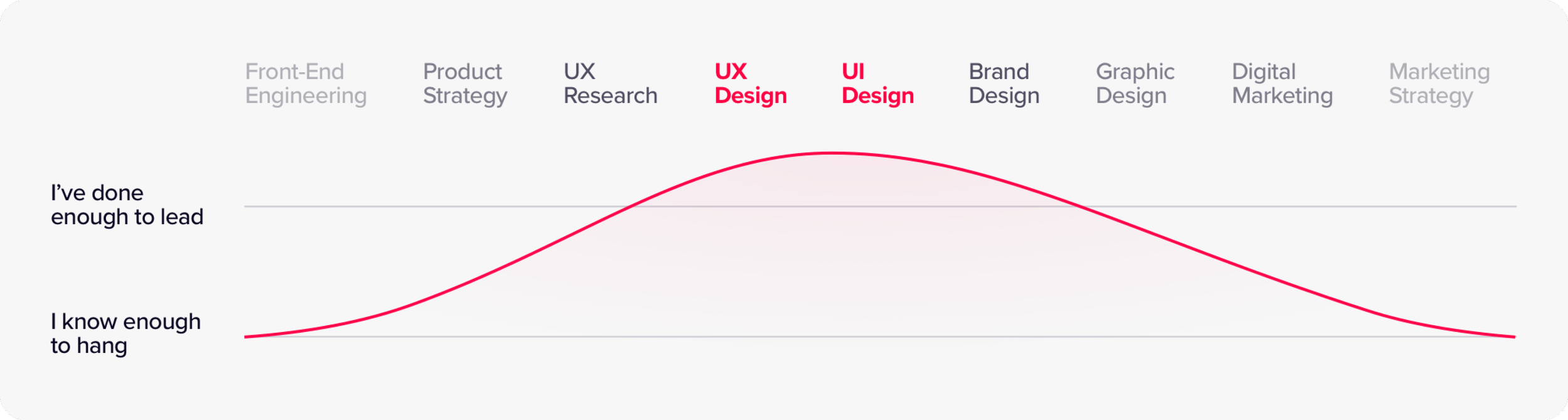 Front-End Engineering

Product Strategy

UX Research

UX Design

UI Design

Brand Design

Graphic Design

Digital Marketing

Marketing Strategy

I've done enough to lead

I know enough to hang